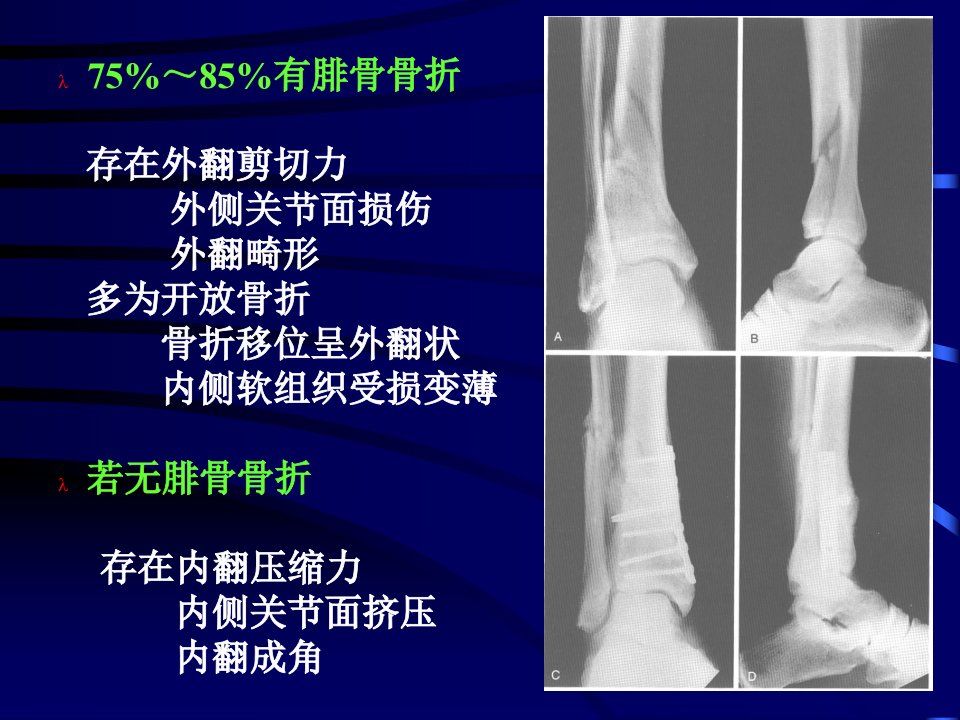 λ 75%～85%有腓骨骨折

存在外翻剪切力
外侧关节面损伤
外翻畸形
多为开放骨折
骨折移位呈外翻状
内侧软组织受损变薄

λ 若无腓骨骨折

存在内翻压缩力
内侧关节面挤压
内翻成角

A

B

C

D